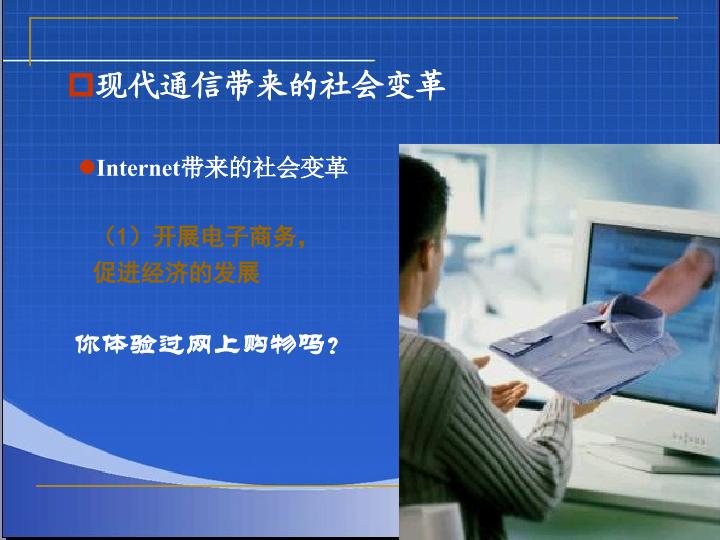 现代通信带来的社会变革

Internet带来的社会变革

（1）开展电子商务，促进经济的发展

你体验过网上购物吗？